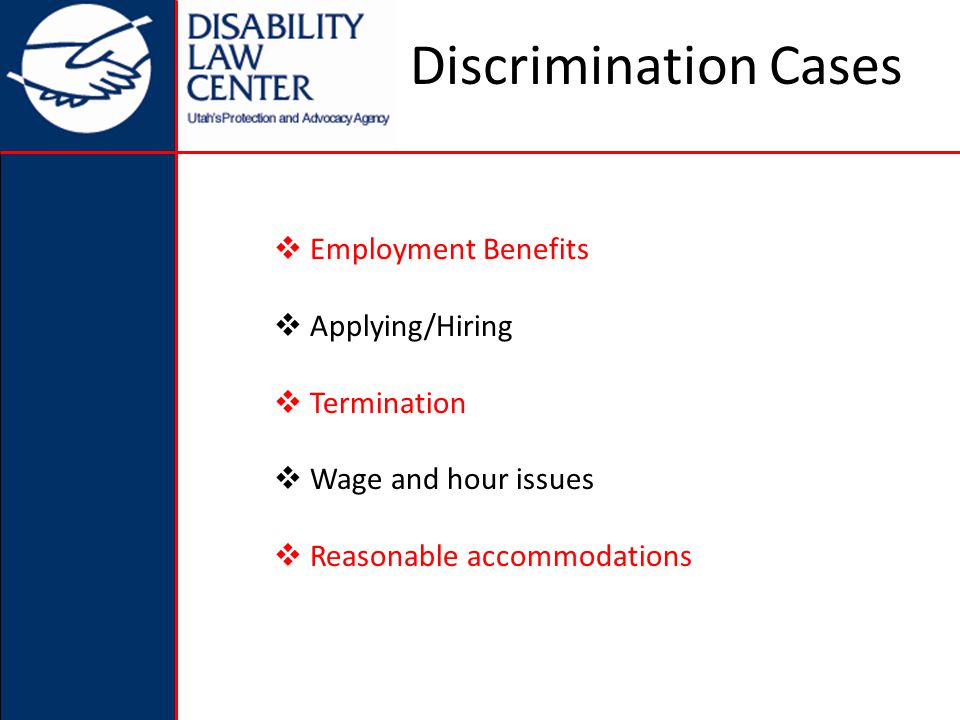 DISABILITY LAW CENTER
Utah's Protection and Advocacy Agency

Discrimination Cases

❖ Employment Benefits

❖ Applying/Hiring

❖ Termination

❖ Wage and hour issues

❖ Reasonable accommodations